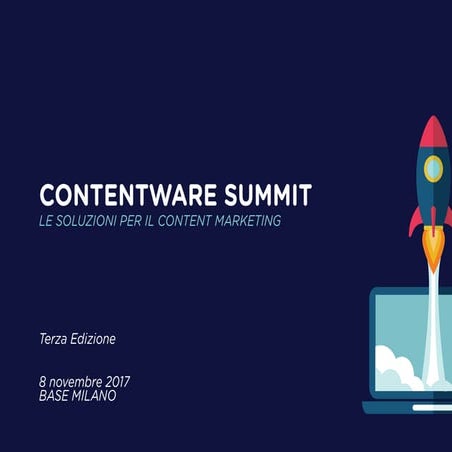 CONTENTWARE SUMMIT
LE SOLUZIONI PER IL CONTENT MARKETING

Terza Edizione

8 novembre 2017
BASE MILANO